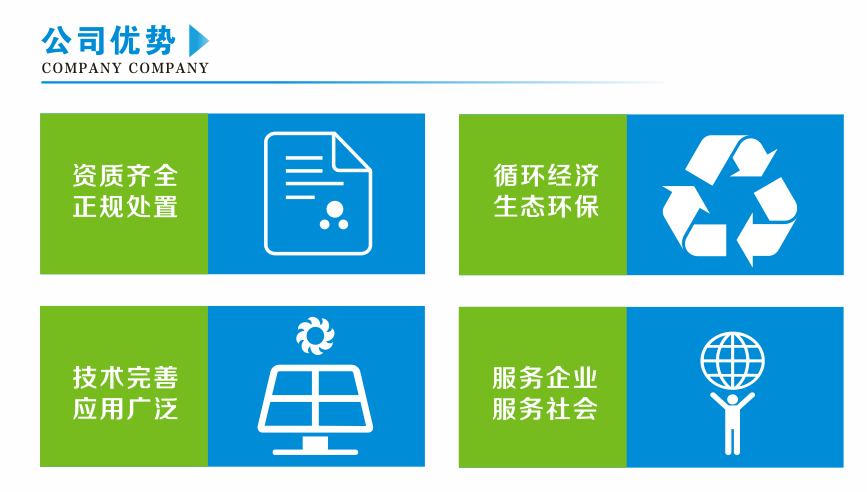 公司优势
COMPANY COMPANY

资质齐全
正规处置

循环经济
生态环保

技术完善
应用广泛

服务企业
服务社会